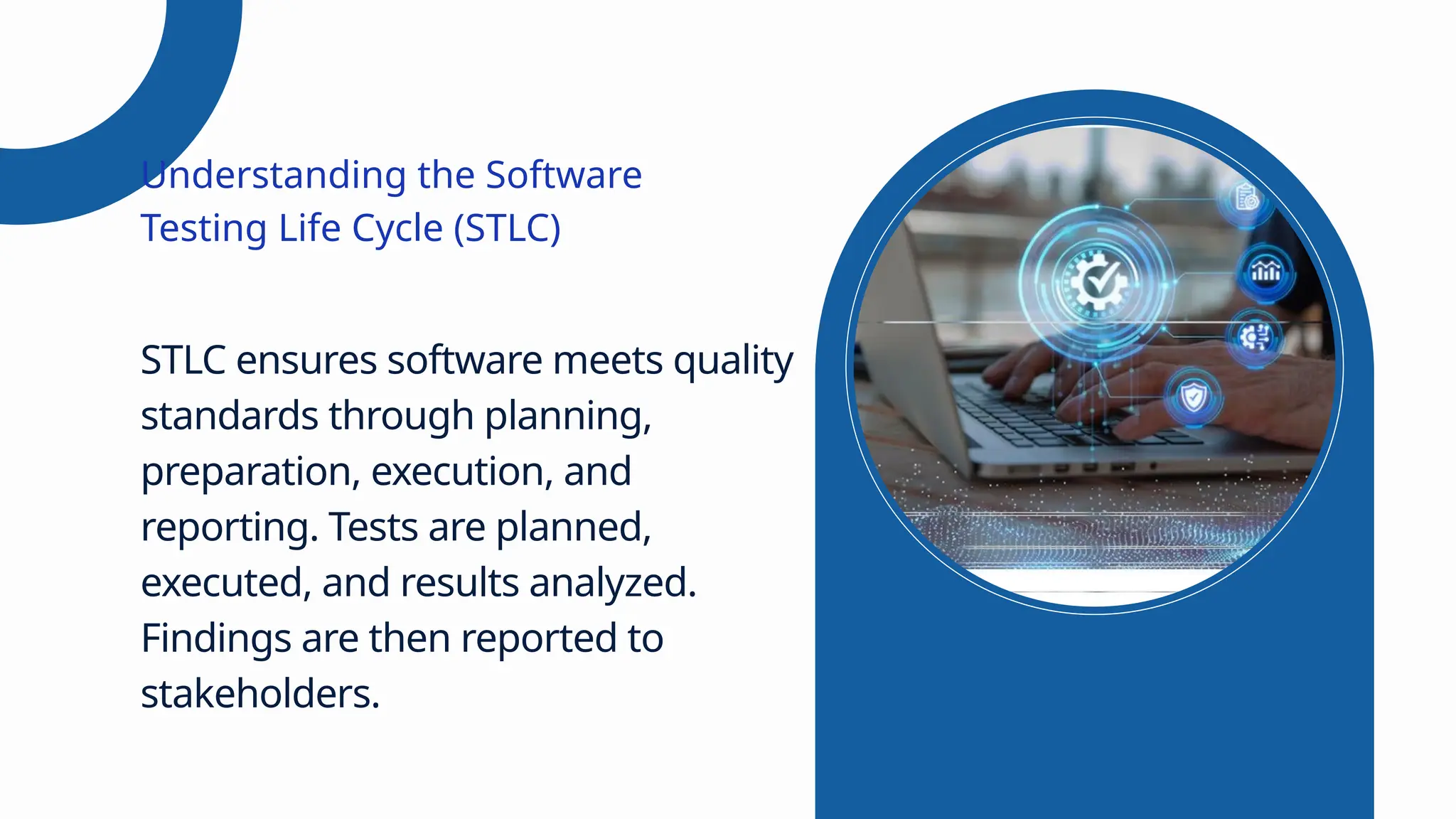 Understanding the Software Testing Life Cycle (STLC)

STLC ensures software meets quality standards through planning, preparation, execution, and reporting. Tests are planned, executed, and results analyzed. Findings are then reported to stakeholders.